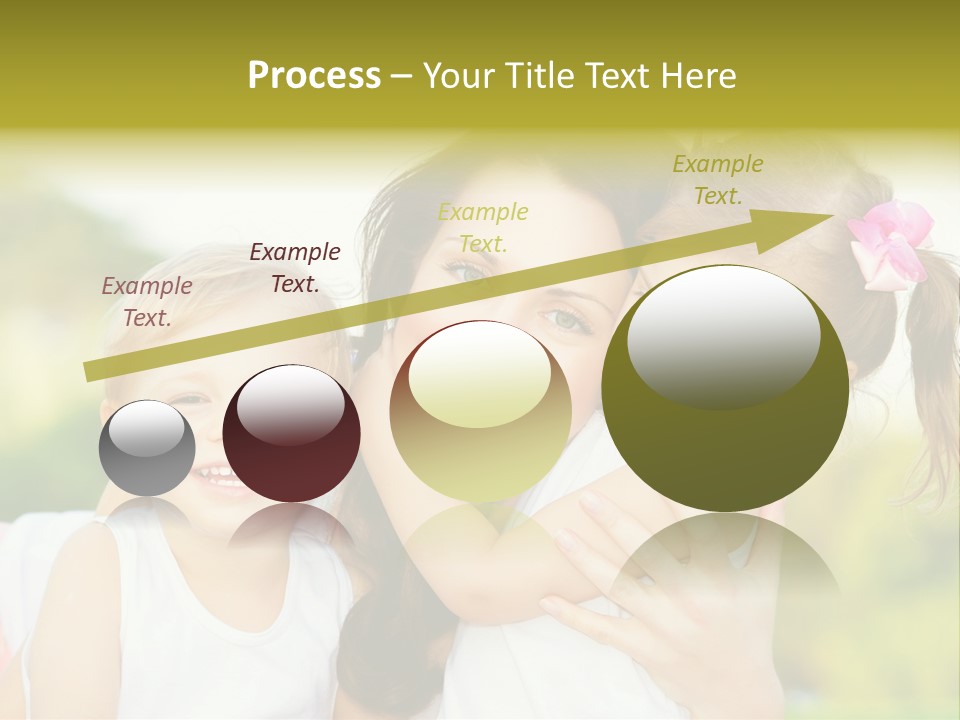 Process – Your Title Text Here

Example Text.

Example Text.

Example Text.

Example Text.